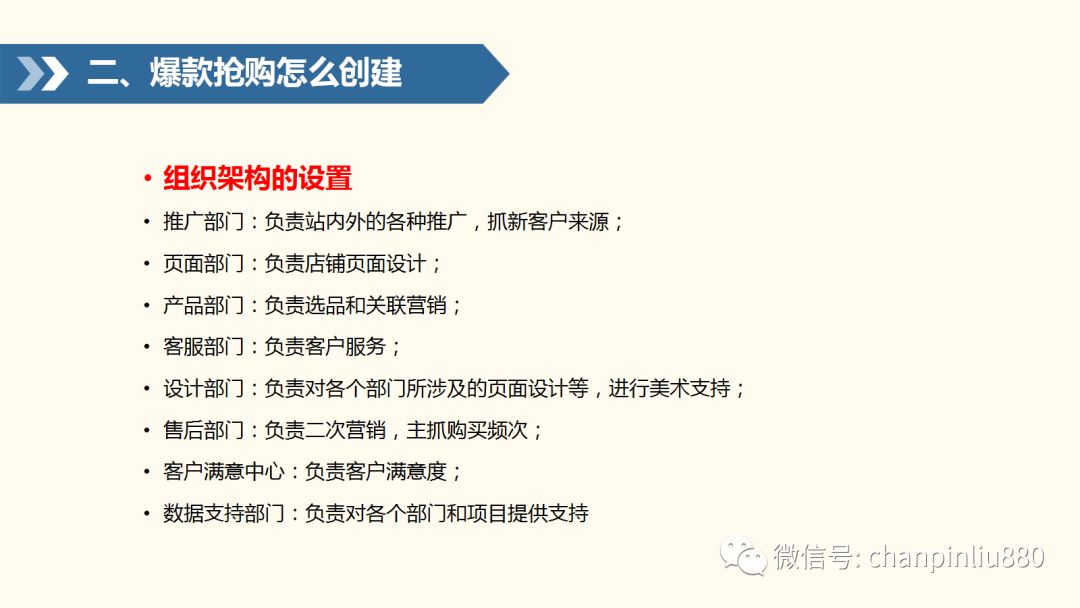 二、爆款抢购怎么创建

• 组织架构的设置
• 推广部门：负责站内外的各种推广，抓新客户来源；
• 页面部门：负责店铺页面设计；
• 产品部门：负责选品和关联营销；
• 客服部门：负责客户服务；
• 设计部门：负责对各个部门所涉及的页面设计等，进行美术支持；
• 售后部门：负责二次营销，主抓购买频次；
• 客户满意中心：负责客户满意度；
• 数据支持部门：负责对各个部门和项目提供支持

微信号: chanpinliu880